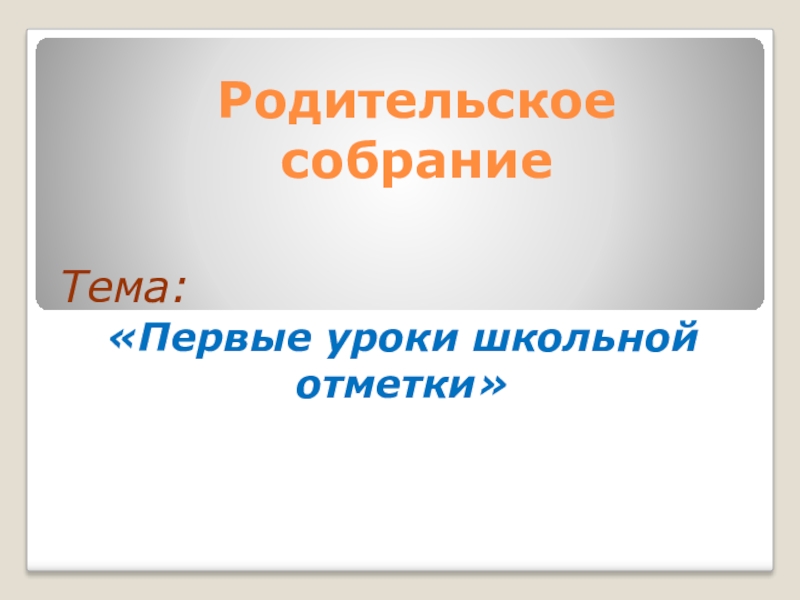 Родительское собрание

Тема:

«Первые уроки школьной отметки»